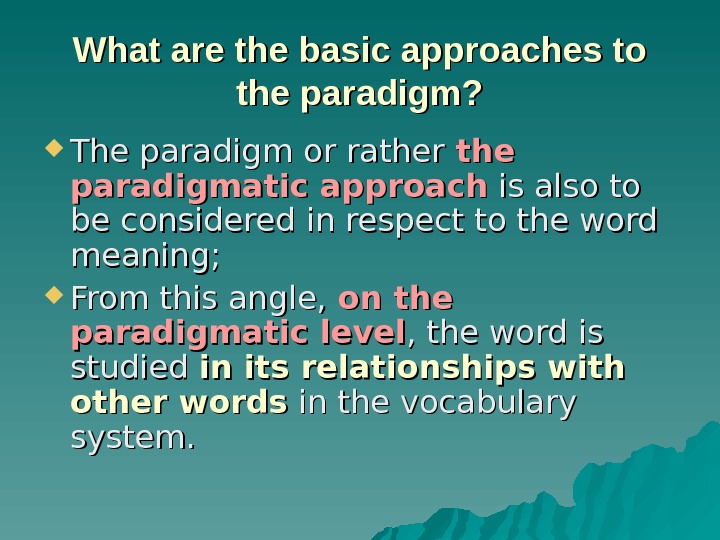 What are the basic approaches to the paradigm?

The paradigm or rather the paradigmatic approach is also to be considered in respect to the word meaning;

From this angle, on the paradigmatic level, the word is studied in its relationships with other words in the vocabulary system.